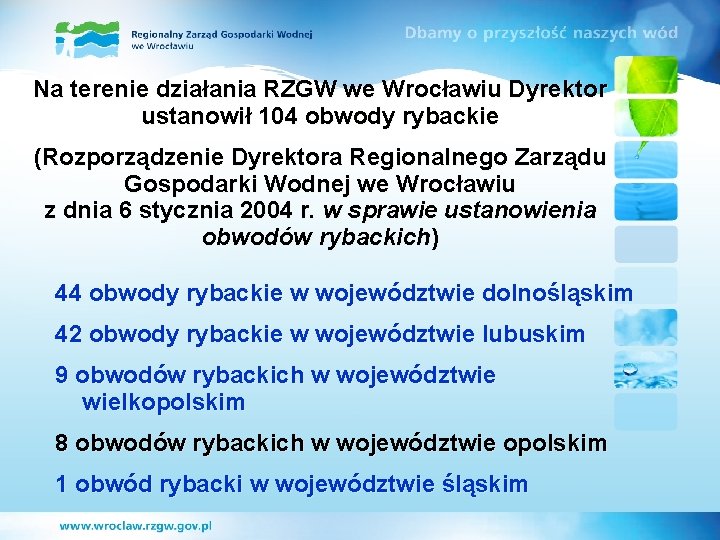 Regionalny Zarząd Gospodarki Wodnej we Wrocławiu

Dbamy o przyszłość naszych wód

Na terenie działania RZGW we Wrocławiu Dyrektor ustanowił 104 obwody rybackie

(Rozporządzenie Dyrektora Regionalnego Zarządu Gospodarki Wodnej we Wrocławiu z dnia 6 stycznia 2004 r. w sprawie ustanowienia obwodów rybackich)

44 obwody rybackie w województwie dolnośląskim

42 obwody rybackie w województwie lubuskim

9 obwodów rybackich w województwie wielkopolskim

8 obwodów rybackich w województwie opolskim

1 obwód rybacki w województwie śląskim

www.wroclaw.rzgw.gov.pl